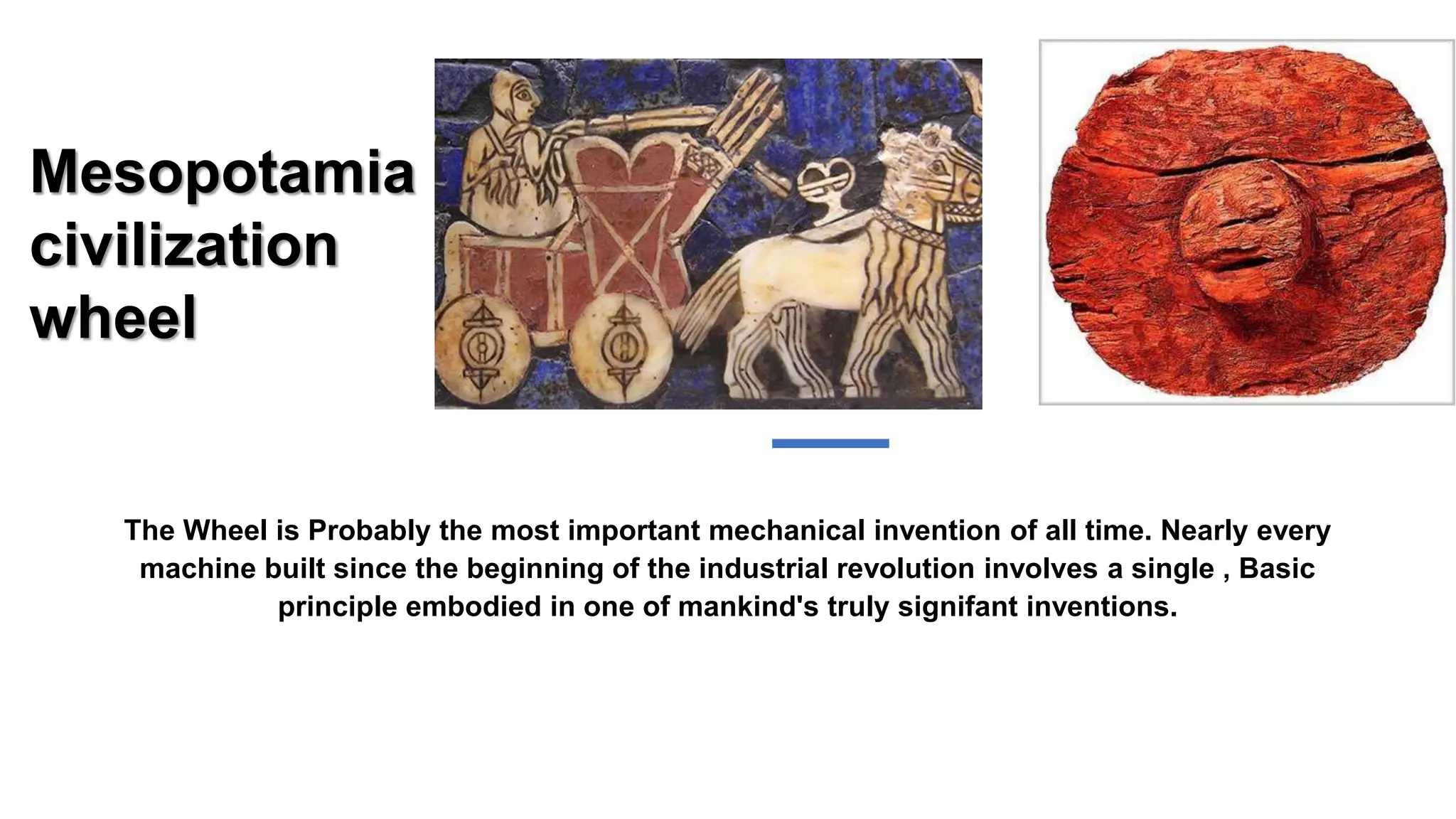 Mesopotamia civilization wheel

The Wheel is Probably the most important mechanical invention of all time. Nearly every machine built since the beginning of the industrial revolution involves a single , Basic principle embodied in one of mankind's truly signifant inventions.